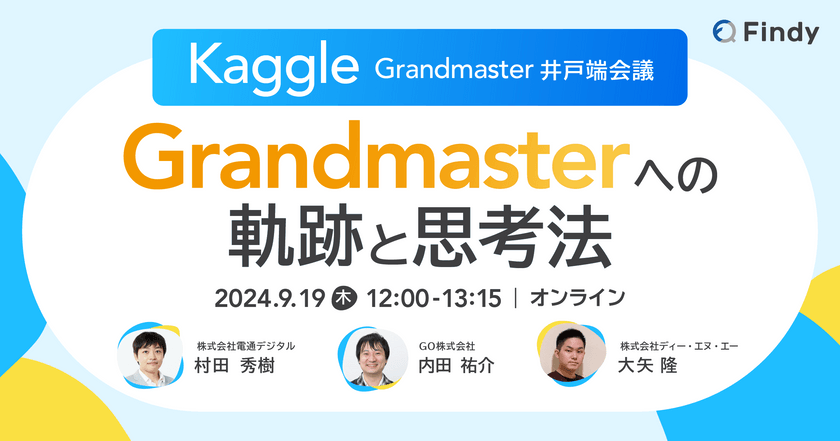 Findy

Kaggle Grandmaster 井戸端会議

Grandmasterへの軌跡と思考法

2024.9.19 木 12:00-13:15 | オンライン

株式会社電通デジタル
村田 秀樹

GO株式会社
内田 祐介

株式会社ディー・エヌ・エー
大矢 隆